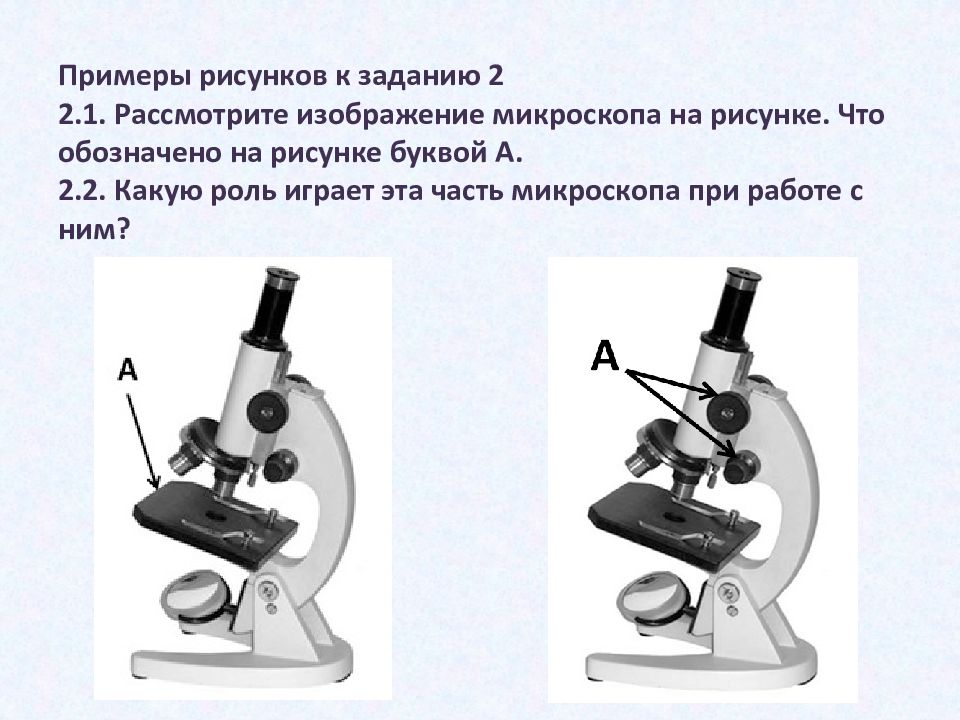 Примеры рисунков к заданию 2
2.1. Рассмотрите изображение микроскопа на рисунке. Что обозначено на рисунке буквой А.
2.2. Какую роль играет эта часть микроскопа при работе с ним?

А

А